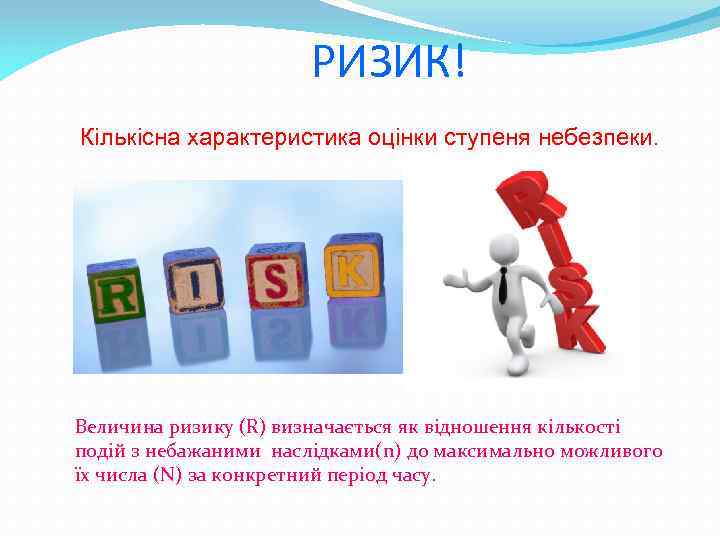 РИЗИК!

Кількісна характеристика оцінки ступеня небезпеки.

R I S K

RISK

Величина ризику (R) визначається як відношення кількості подій з небажаними наслідками(n) до максимально можливого їх числа (N) за конкретний період часу.